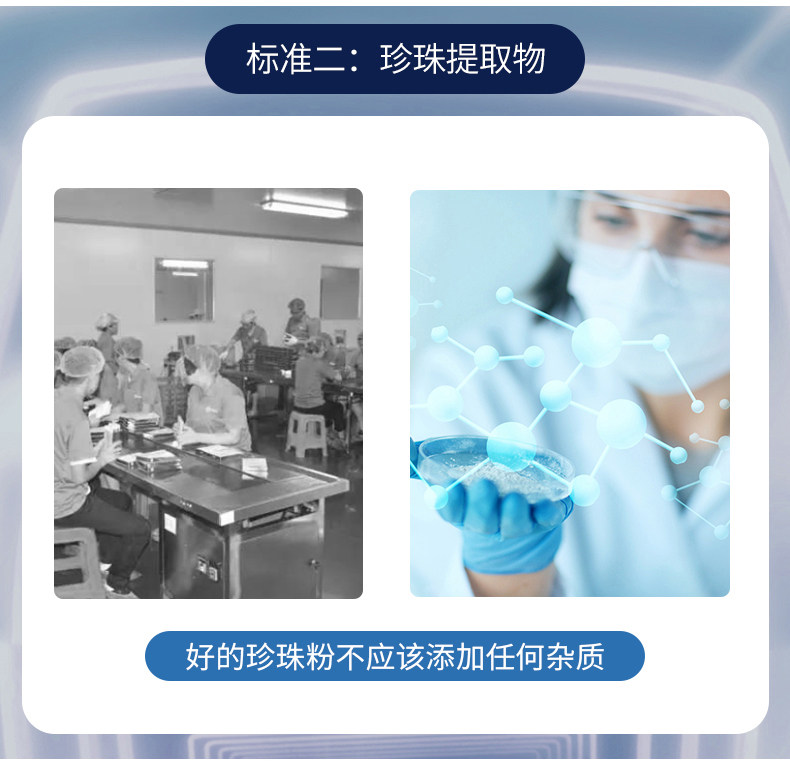 标准二：珍珠提取物

好的珍珠粉不应该添加任何杂质